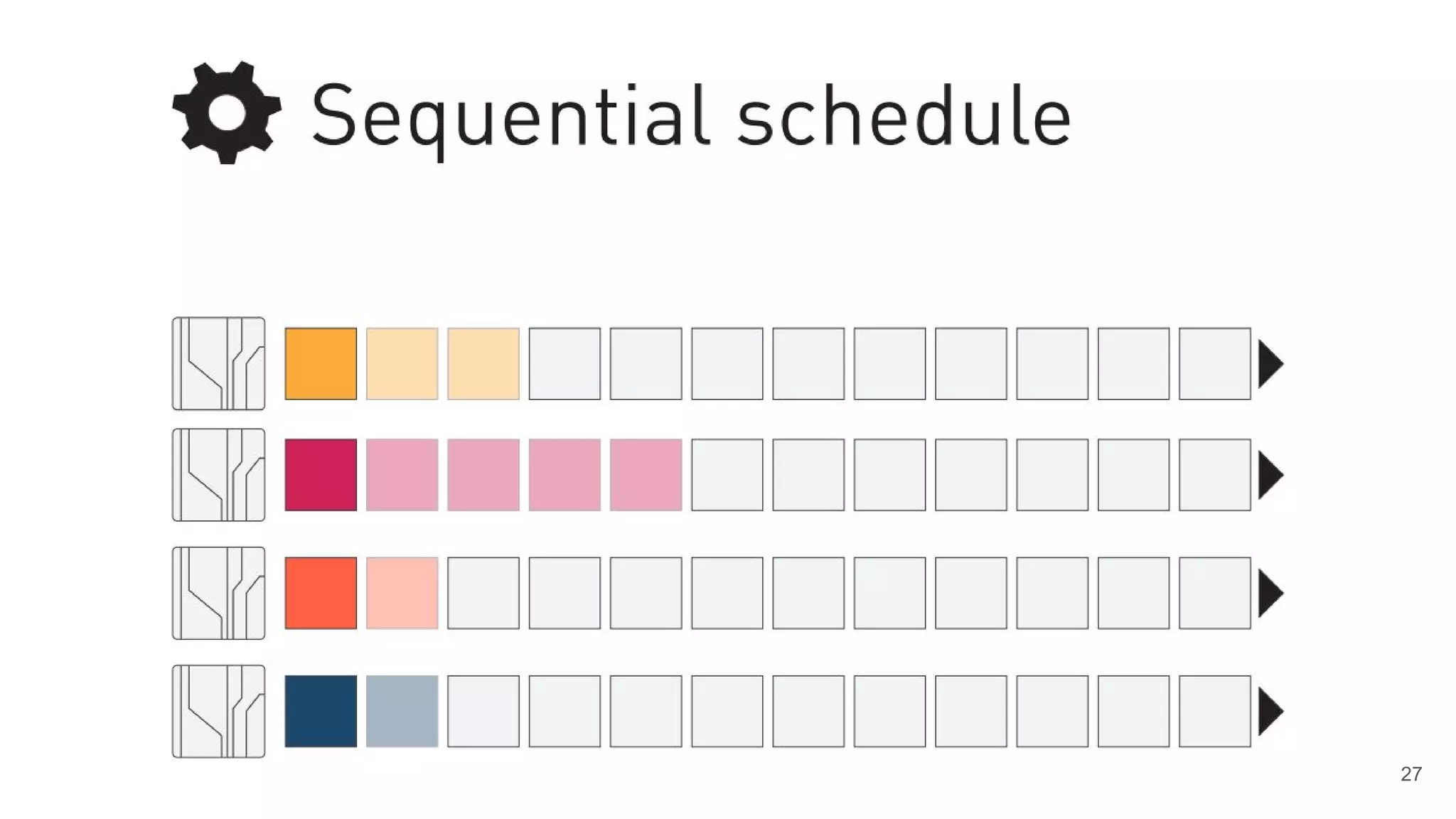 Sequential schedule

27